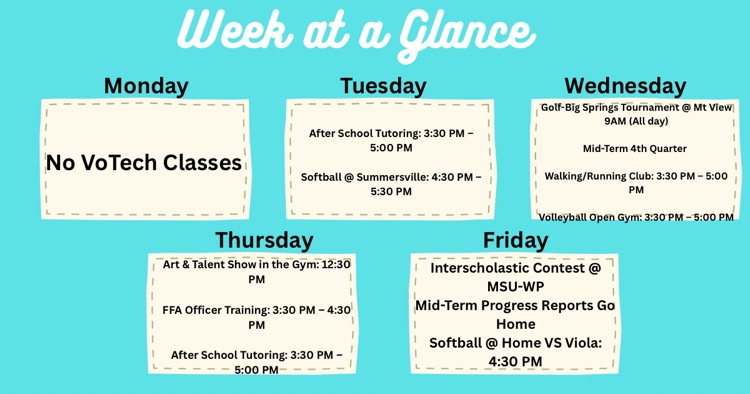 Week at a Glance

Monday

No VoTech Classes

Tuesday

After School Tutoring: 3:30 PM – 5:00 PM

Softball @ Summersville: 4:30 PM – 5:30 PM

Wednesday

Golf-Big Springs Tournament @ Mt View 9AM (All day)

Mid-Term 4th Quarter

Walking/Running Club: 3:30 PM – 5:00 PM

Volleyball Open Gym: 3:30 PM – 5:00 PM

Thursday

Art & Talent Show in the Gym: 12:30 PM

FFA Officer Training: 3:30 PM – 4:30 PM

After School Tutoring: 3:30 PM – 5:00 PM

Friday

Interscholastic Contest @ MSU-WP
Mid-Term Progress Reports Go Home
Softball @ Home VS Viola: 4:30 PM